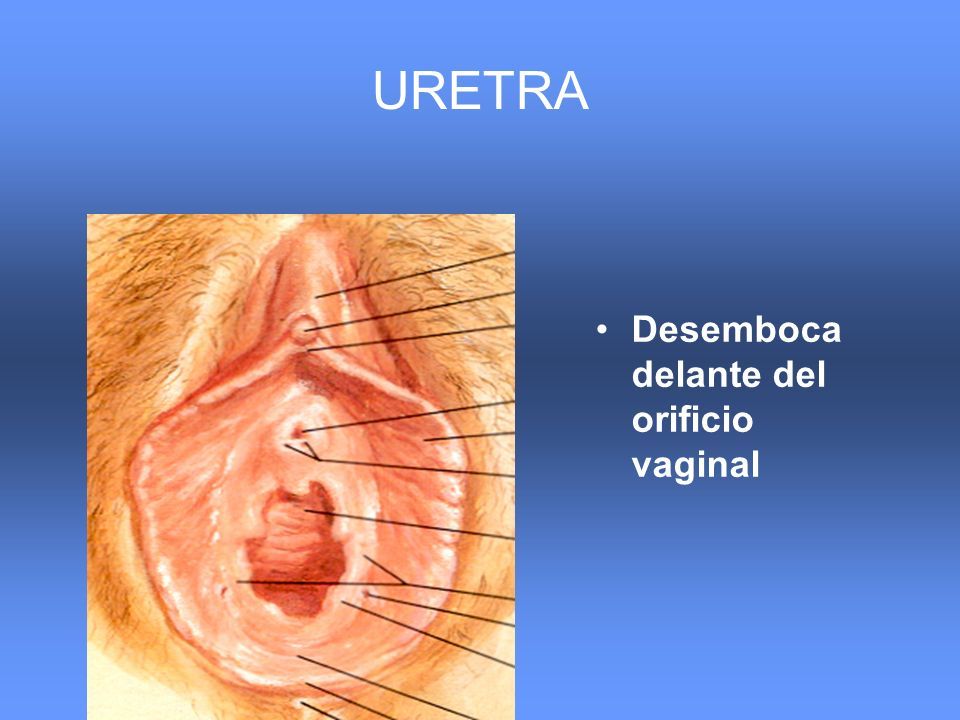 URETRA

• Desemboca delante del orificio vaginal